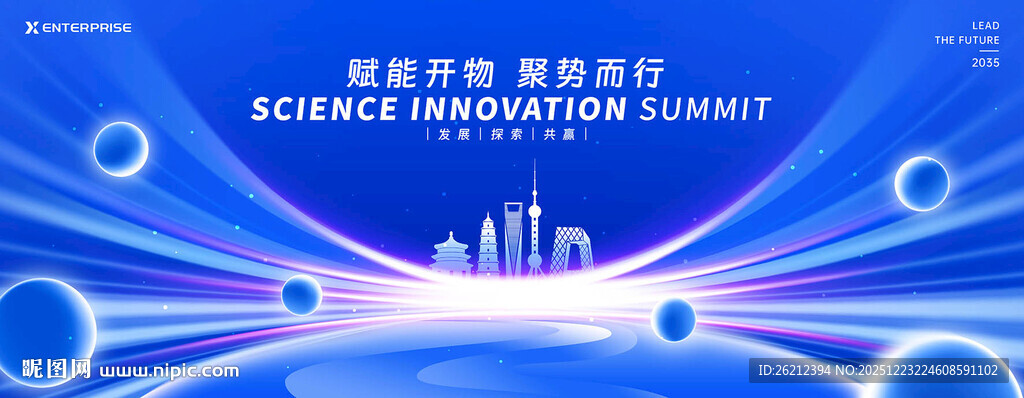 ENTERPRISE

LEAD
THE FUTURE
2035

赋能开物 聚势而行
SCIENCE INNOVATION SUMMIT
| 发展 | 探索 | 共赢 |

昵图网 www.nipic.com

ID:26212394 NO:20251223224608591102